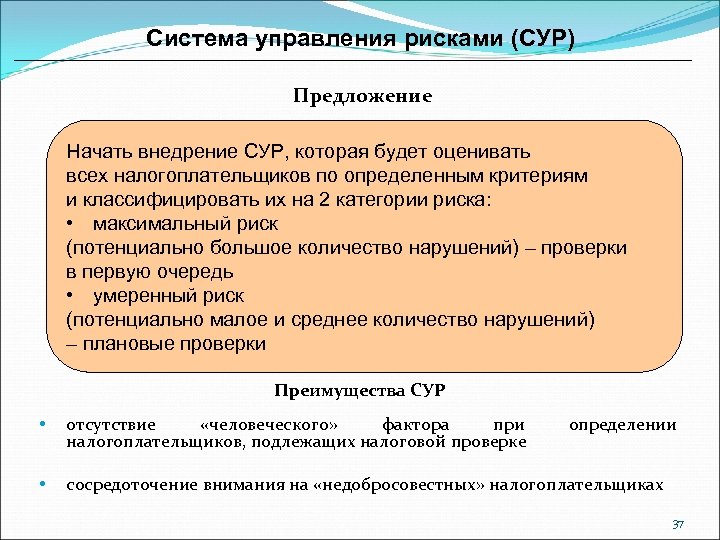 Система управления рисками (СУР)

Предложение

Начать внедрение СУР, которая будет оценивать всех налогоплательщиков по определенным критериям и классифицировать их на 2 категории риска:
• максимальный риск
(потенциально большое количество нарушений) – проверки в первую очередь
• умеренный риск
(потенциально малое и среднее количество нарушений) – плановые проверки

Преимущества СУР

• отсутствие «человеческого» фактора при определении налогоплательщиков, подлежащих налоговой проверке

• сосредоточение внимания на «недобросовестных» налогоплательщиках

37